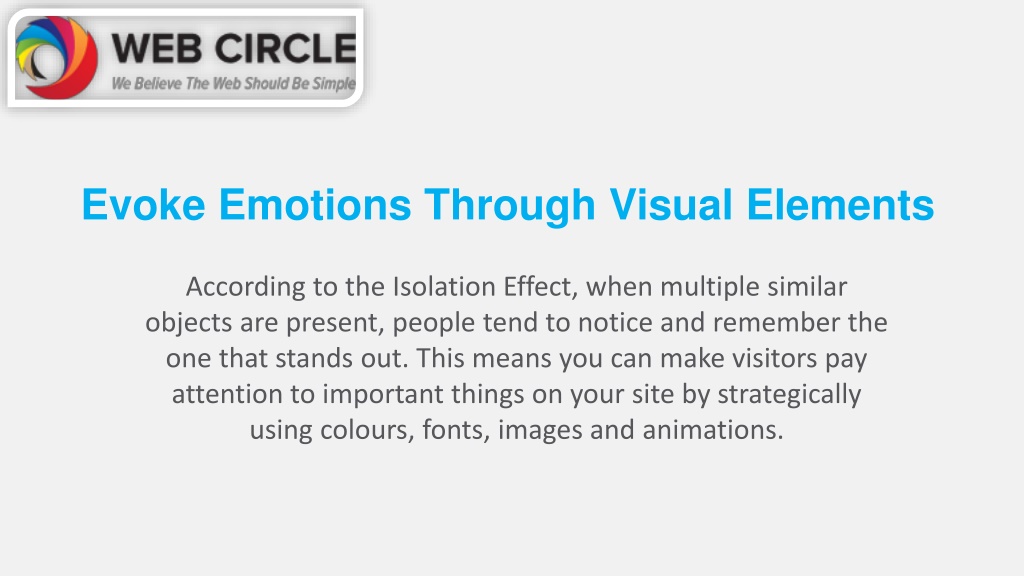 WEB CIRCLE
We Believe The Web Should Be Simple

Evoke Emotions Through Visual Elements

According to the Isolation Effect, when multiple similar objects are present, people tend to notice and remember the one that stands out. This means you can make visitors pay attention to important things on your site by strategically using colours, fonts, images and animations.